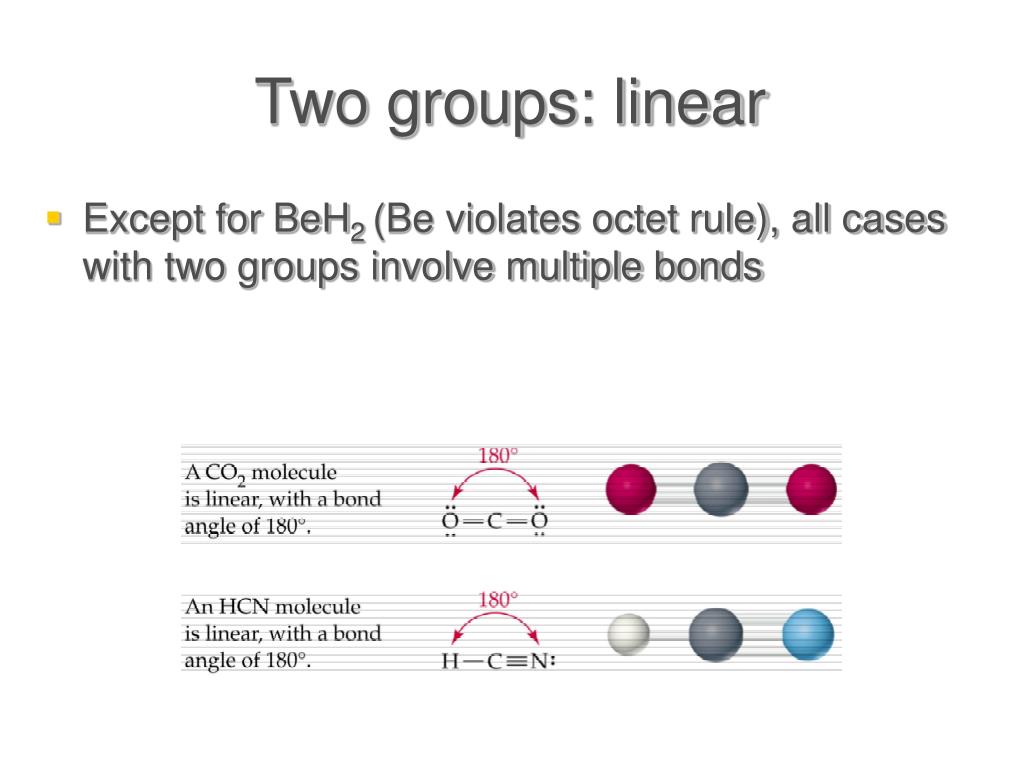 Two groups: linear

Except for $BeH_2$ (Be violates octet rule), all cases with two groups involve multiple bonds

A $CO_2$ molecule is linear, with a bond angle of 180°.

180°

$\ddot{O}=C=\ddot{O}$

An HCN molecule is linear, with a bond angle of 180°.

180°

$H-C\equiv N:$